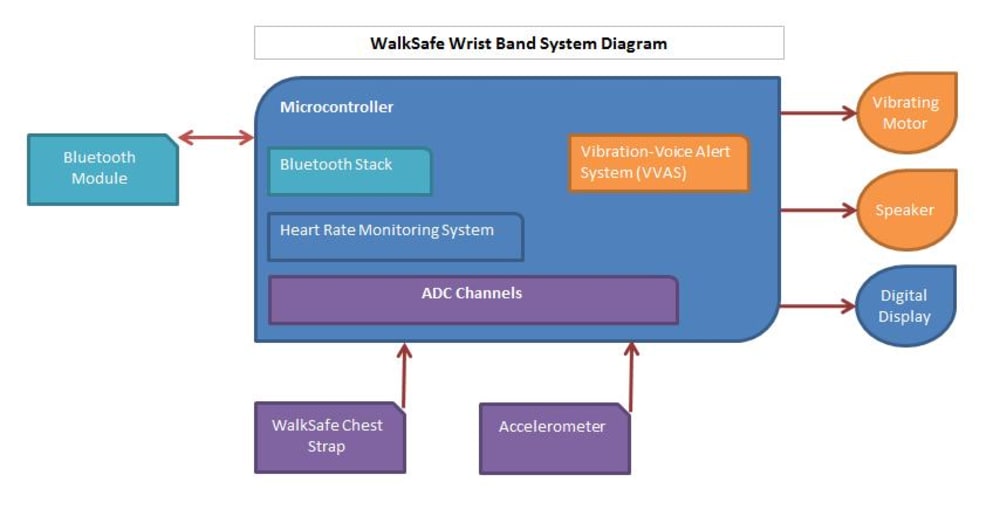 WalkSafe Wrist Band System Diagram

Bluetooth Module

Microcontroller

Bluetooth Stack

Vibration-Voice Alert System (VVAS)

Heart Rate Monitoring System

ADC Channels

Vibrating Motor

Speaker

Digital Display

WalkSafe Chest Strap

Accelerometer